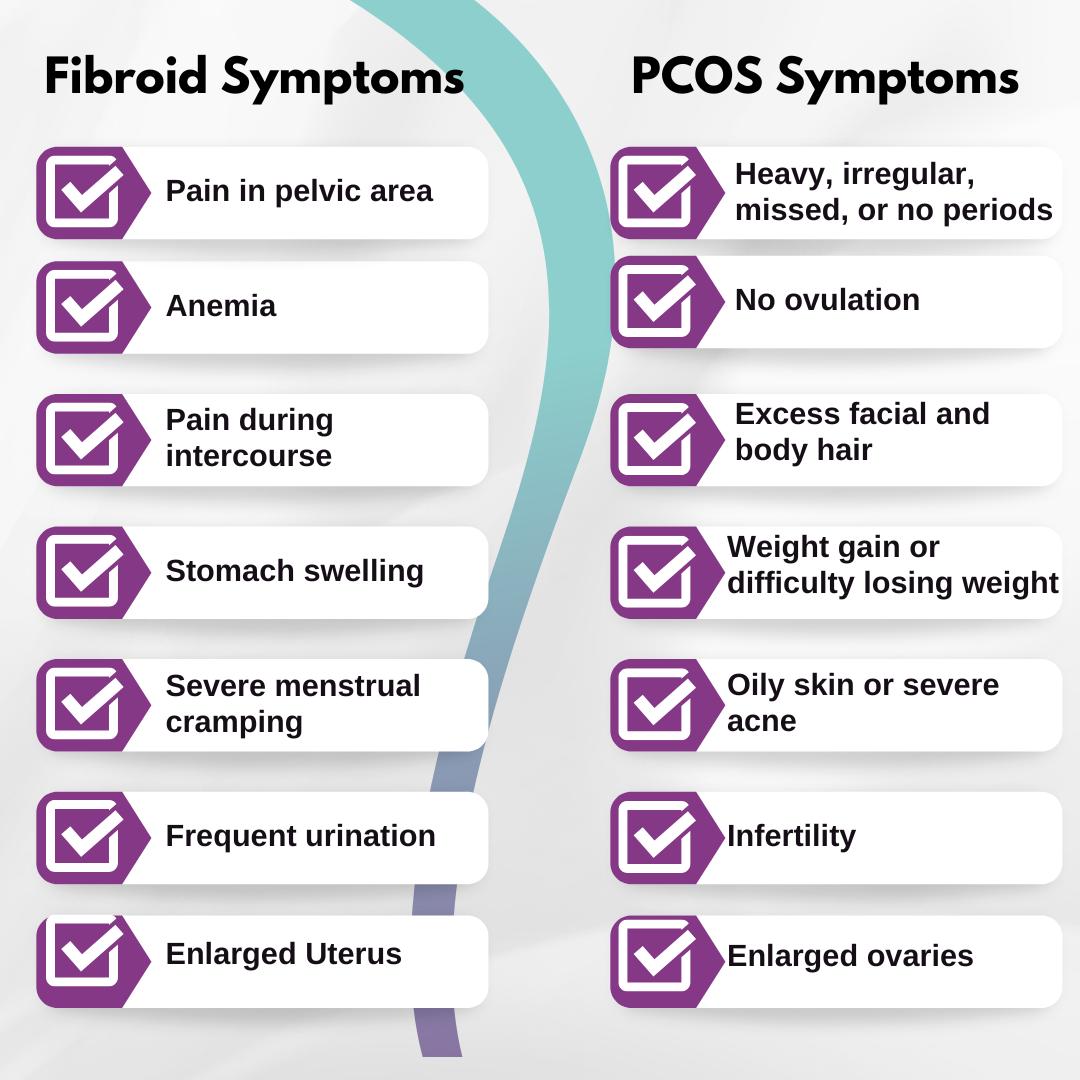 Fibroid Symptoms

Pain in pelvic area

Anemia

Pain during intercourse

Stomach swelling

Severe menstrual cramping

Frequent urination

Enlarged Uterus

PCOS Symptoms

Heavy, irregular, missed, or no periods

No ovulation

Excess facial and body hair

Weight gain or difficulty losing weight

Oily skin or severe acne

Infertility

Enlarged ovaries